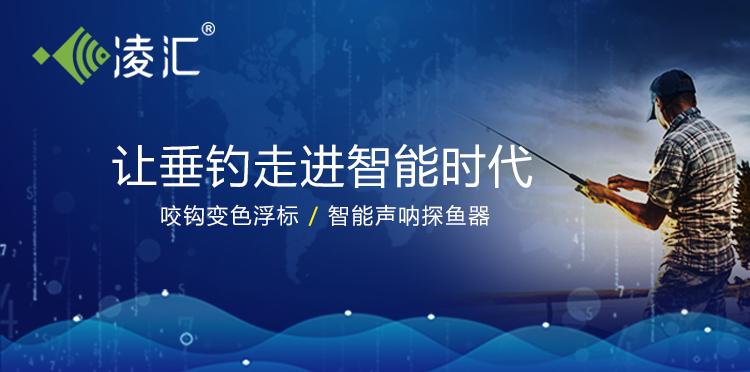 凌汇®

让垂钓走进智能时代

咬钩变色浮标 / 智能声呐探鱼器